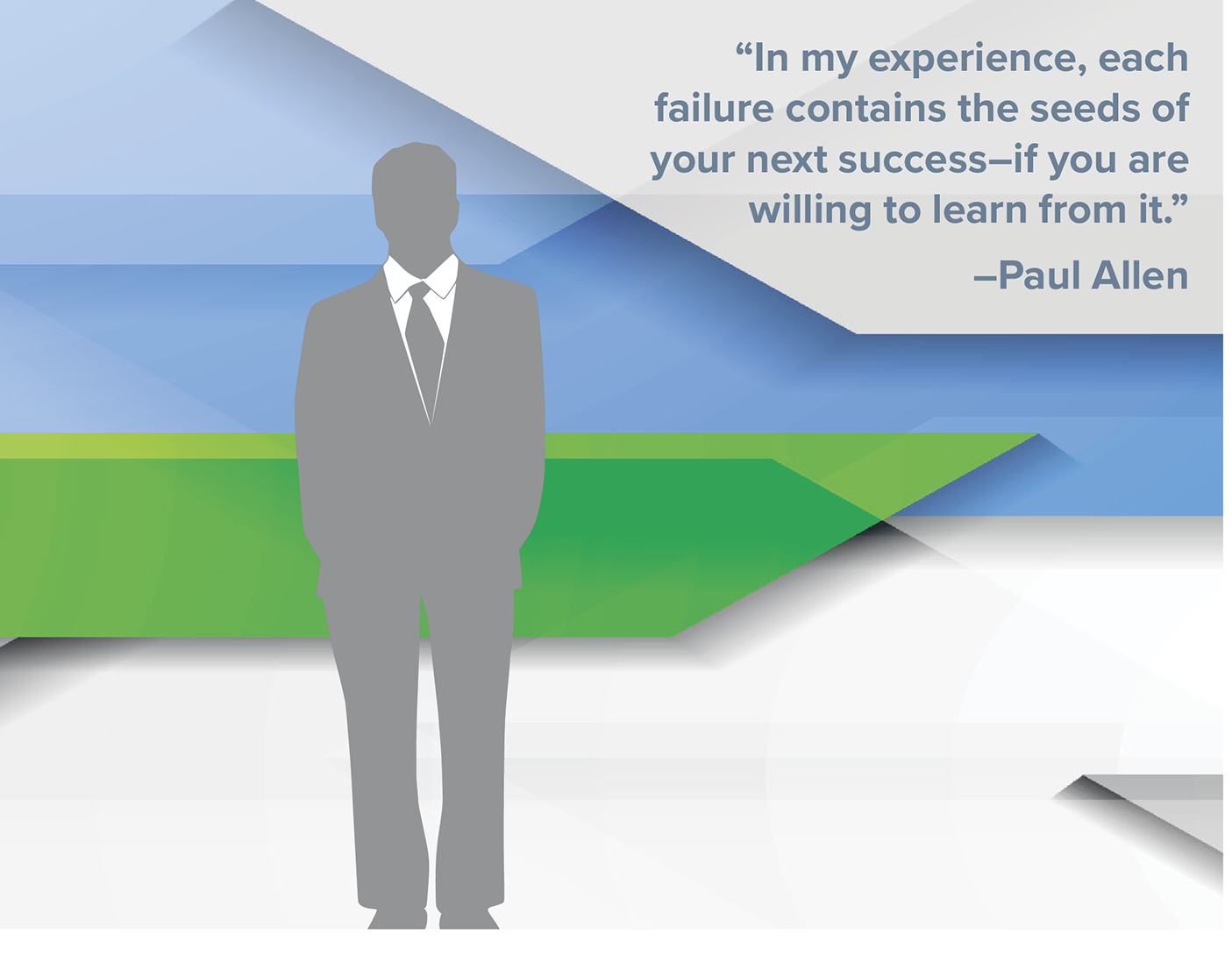 “In my experience, each failure contains the seeds of your next success–if you are willing to learn from it.”

–Paul Allen